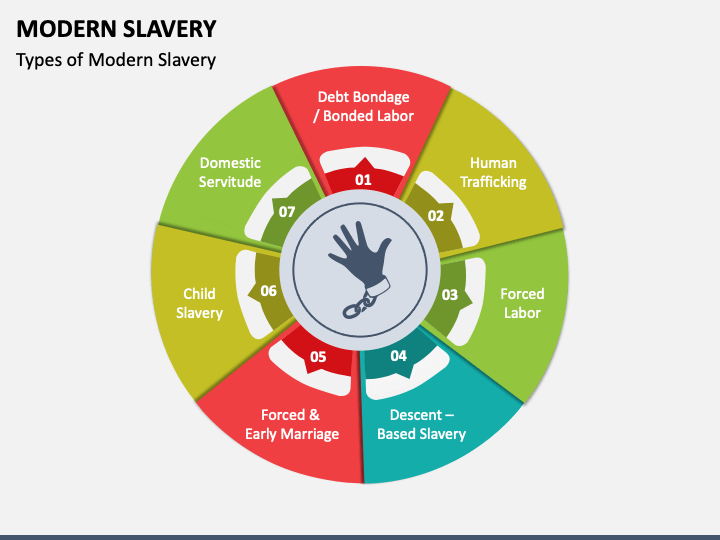 MODERN SLAVERY

Types of Modern Slavery

01

Debt Bondage / Bonded Labor

02

Human Trafficking

03

Forced Labor

04

Descent – Based Slavery

05

Forced & Early Marriage

06

Child Slavery

07

Domestic Servitude